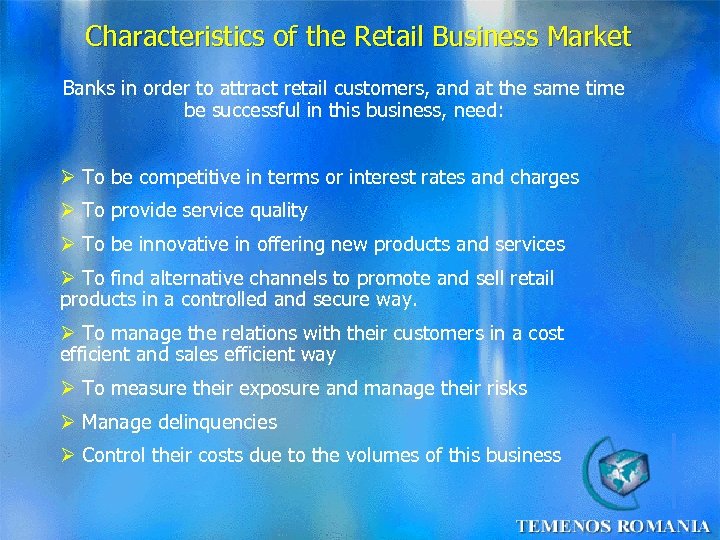 Characteristics of the Retail Business Market

Banks in order to attract retail customers, and at the same time be successful in this business, need:

➢ To be competitive in terms or interest rates and charges

➢ To provide service quality

➢ To be innovative in offering new products and services

➢ To find alternative channels to promote and sell retail products in a controlled and secure way.

➢ To manage the relations with their customers in a cost efficient and sales efficient way

➢ To measure their exposure and manage their risks

➢ Manage delinquencies

➢ Control their costs due to the volumes of this business

TEMENOS ROMANIA